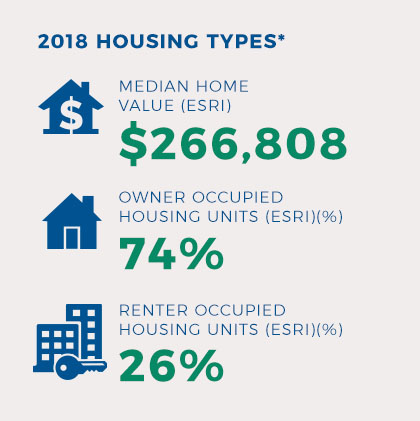 2018 HOUSING TYPES*

MEDIAN HOME VALUE (ESRI)

$266,808

OWNER OCCUPIED HOUSING UNITS (ESRI)(%)

74%

RENTER OCCUPIED HOUSING UNITS (ESRI)(%)

26%